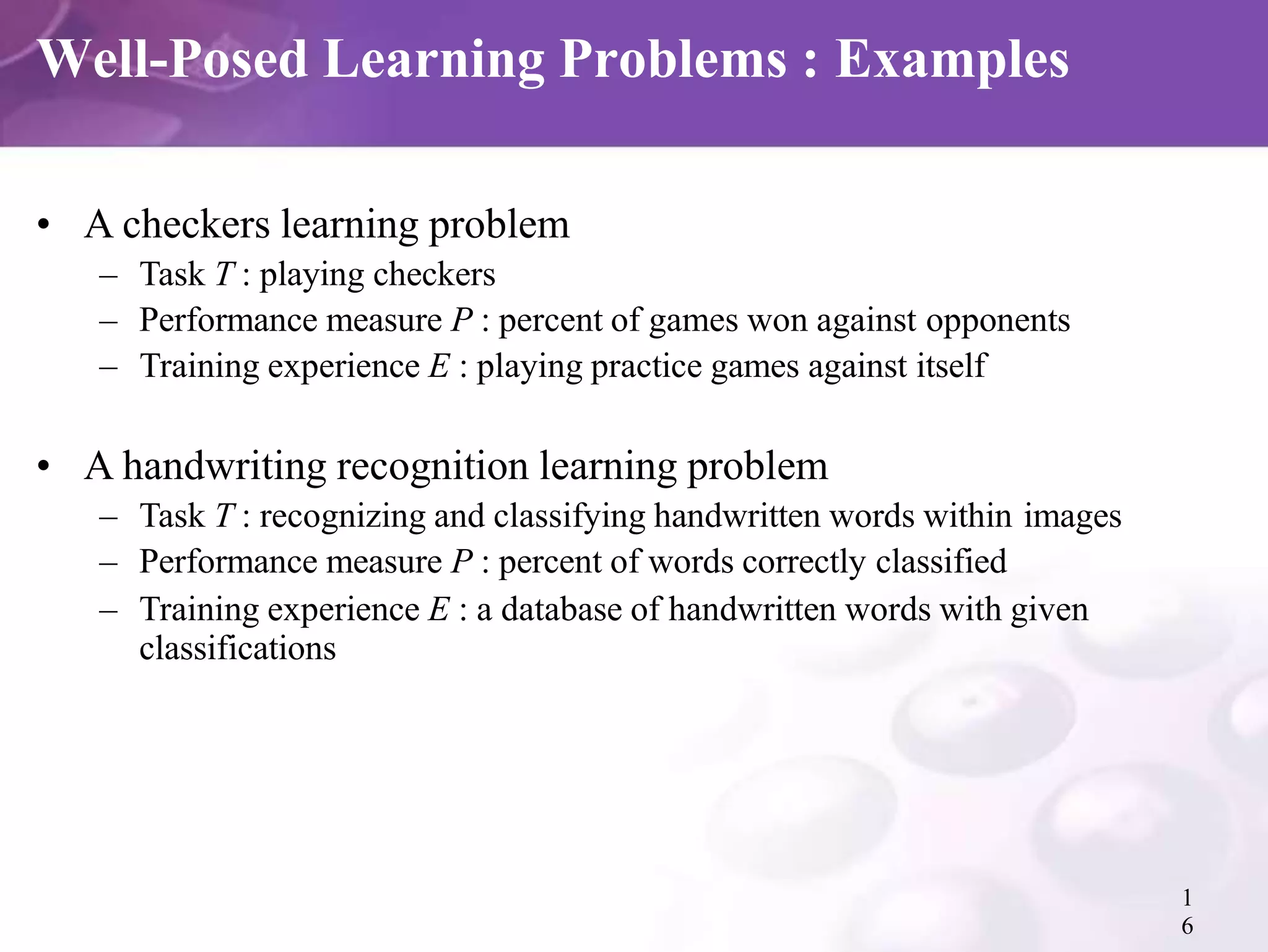 Well-Posed Learning Problems : Examples

• A checkers learning problem
– Task $T$ : playing checkers
– Performance measure $P$ : percent of games won against opponents
– Training experience $E$ : playing practice games against itself

• A handwriting recognition learning problem
– Task $T$ : recognizing and classifying handwritten words within images
– Performance measure $P$ : percent of words correctly classified
– Training experience $E$ : a database of handwritten words with given classifications

1
6